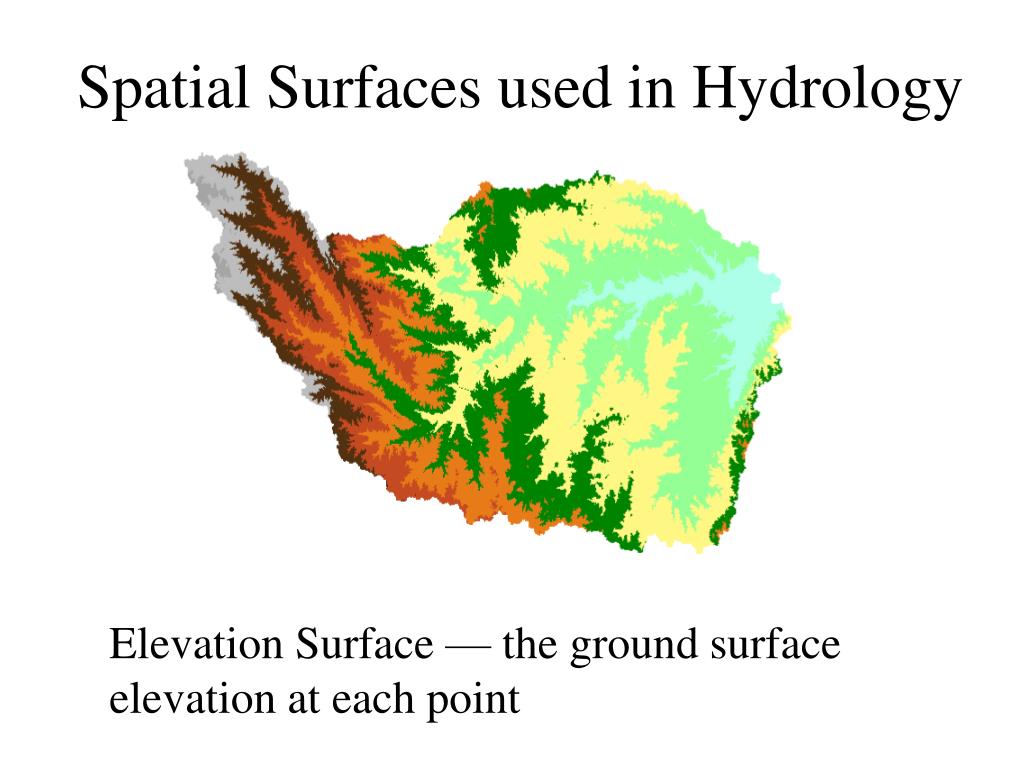 Spatial Surfaces used in Hydrology

Elevation Surface — the ground surface elevation at each point